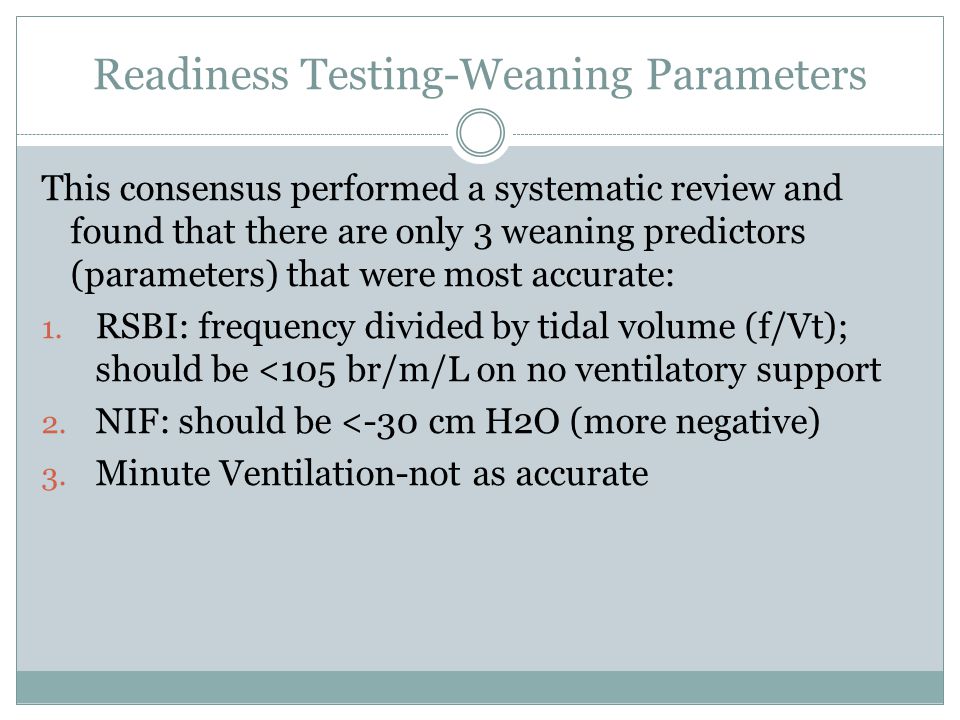 Readiness Testing-Weaning Parameters

This consensus performed a systematic review and found that there are only 3 weaning predictors (parameters) that were most accurate:

1. RSBI: frequency divided by tidal volume (f/Vt); should be <105 br/m/L on no ventilatory support
2. NIF: should be <-30 cm H2O (more negative)
3. Minute Ventilation-not as accurate